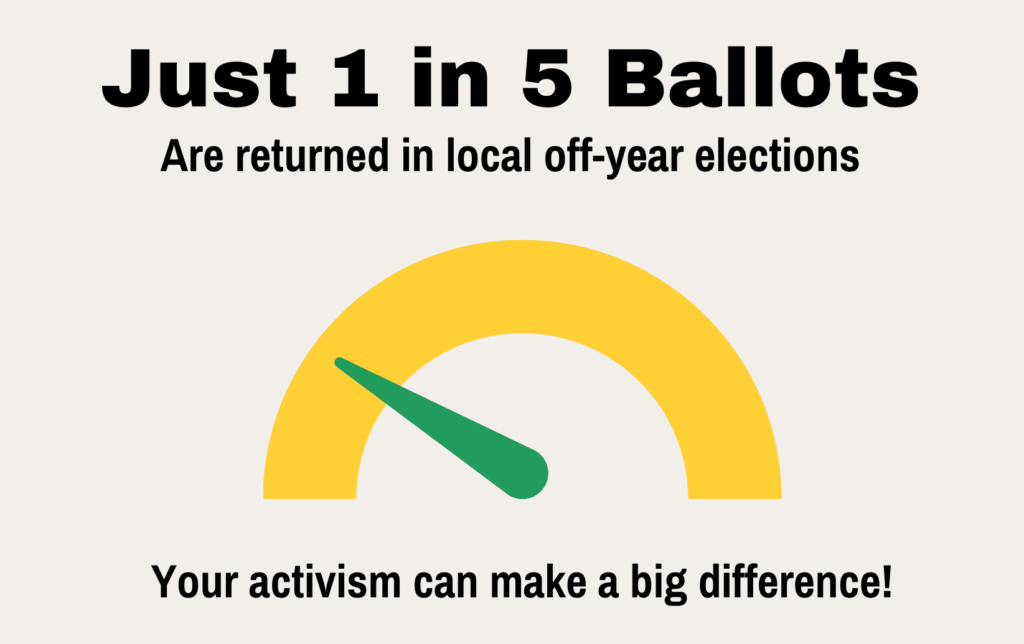 Just 1 in 5 Ballots

Are returned in local off-year elections

Your activism can make a big difference!